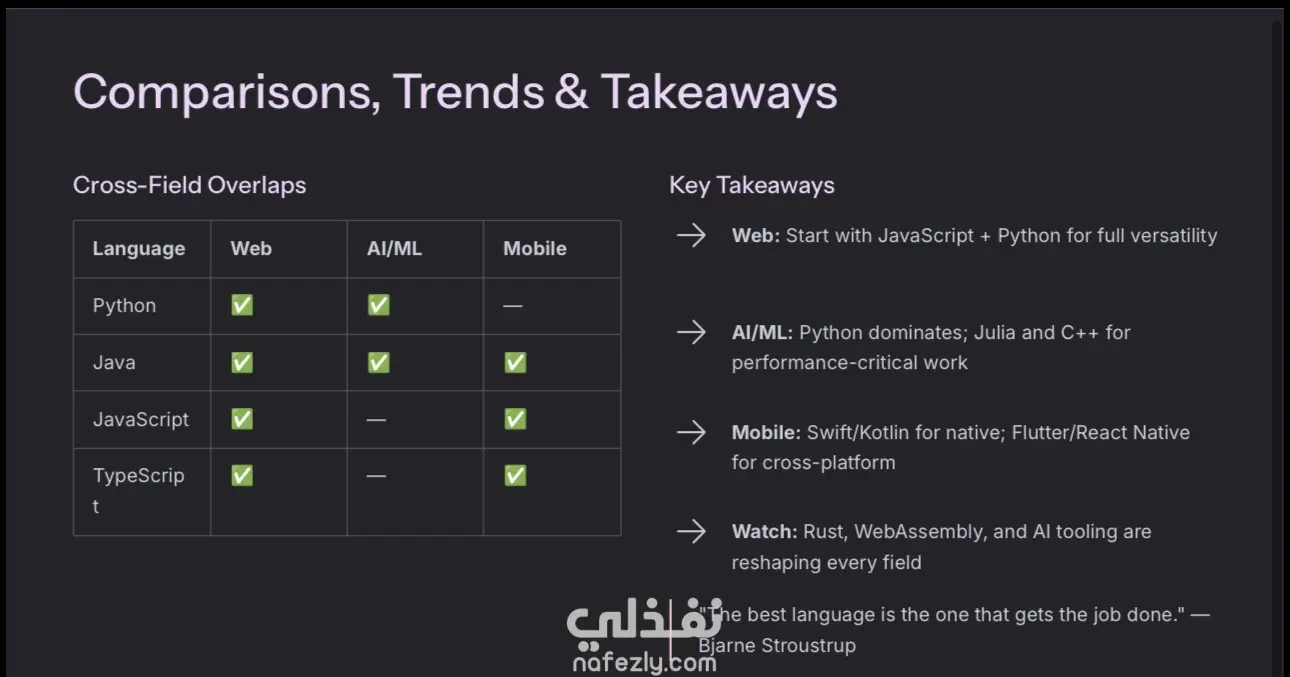 Comparisons, Trends & Takeaways

Cross-Field Overlaps

| Language | Web | AI/ML | Mobile |
|---|---|---|---|
| Python | ✅ | ✅ | — |
| Java | ✅ | ✅ | ✅ |
| JavaScript | ✅ | — | ✅ |
| TypeScript | ✅ | — | ✅ |

Key Takeaways

→ **Web:** Start with JavaScript + Python for full versatility

→ **AI/ML:** Python dominates; Julia and C++ for performance-critical work

→ **Mobile:** Swift/Kotlin for native; Flutter/React Native for cross-platform

→ **Watch:** Rust, WebAssembly, and AI tooling are reshaping every field

"The best language is the one that gets the job done." — Bjarne Stroustrup

نفذلي
nafezly.com